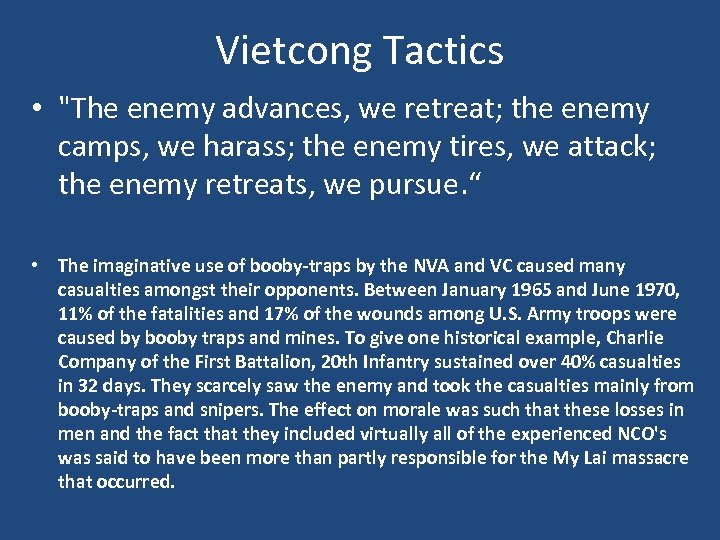 Vietcong Tactics

• "The enemy advances, we retreat; the enemy camps, we harass; the enemy tires, we attack; the enemy retreats, we pursue.“

• The imaginative use of booby-traps by the NVA and VC caused many casualties amongst their opponents. Between January 1965 and June 1970, 11% of the fatalities and 17% of the wounds among U.S. Army troops were caused by booby traps and mines. To give one historical example, Charlie Company of the First Battalion, 20th Infantry sustained over 40% casualties in 32 days. They scarcely saw the enemy and took the casualties mainly from booby-traps and snipers. The effect on morale was such that these losses in men and the fact that they included virtually all of the experienced NCO's was said to have been more than partly responsible for the My Lai massacre that occurred.